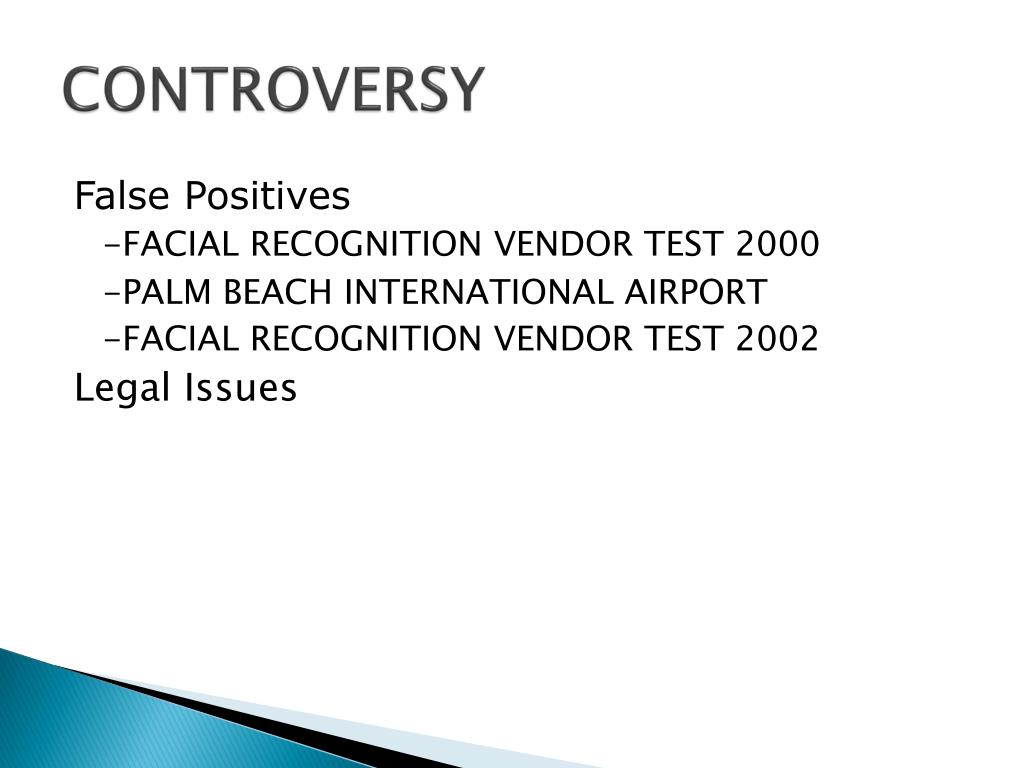 CONTROVERSY

False Positives
-FACIAL RECOGNITION VENDOR TEST 2000
-PALM BEACH INTERNATIONAL AIRPORT
-FACIAL RECOGNITION VENDOR TEST 2002
Legal Issues